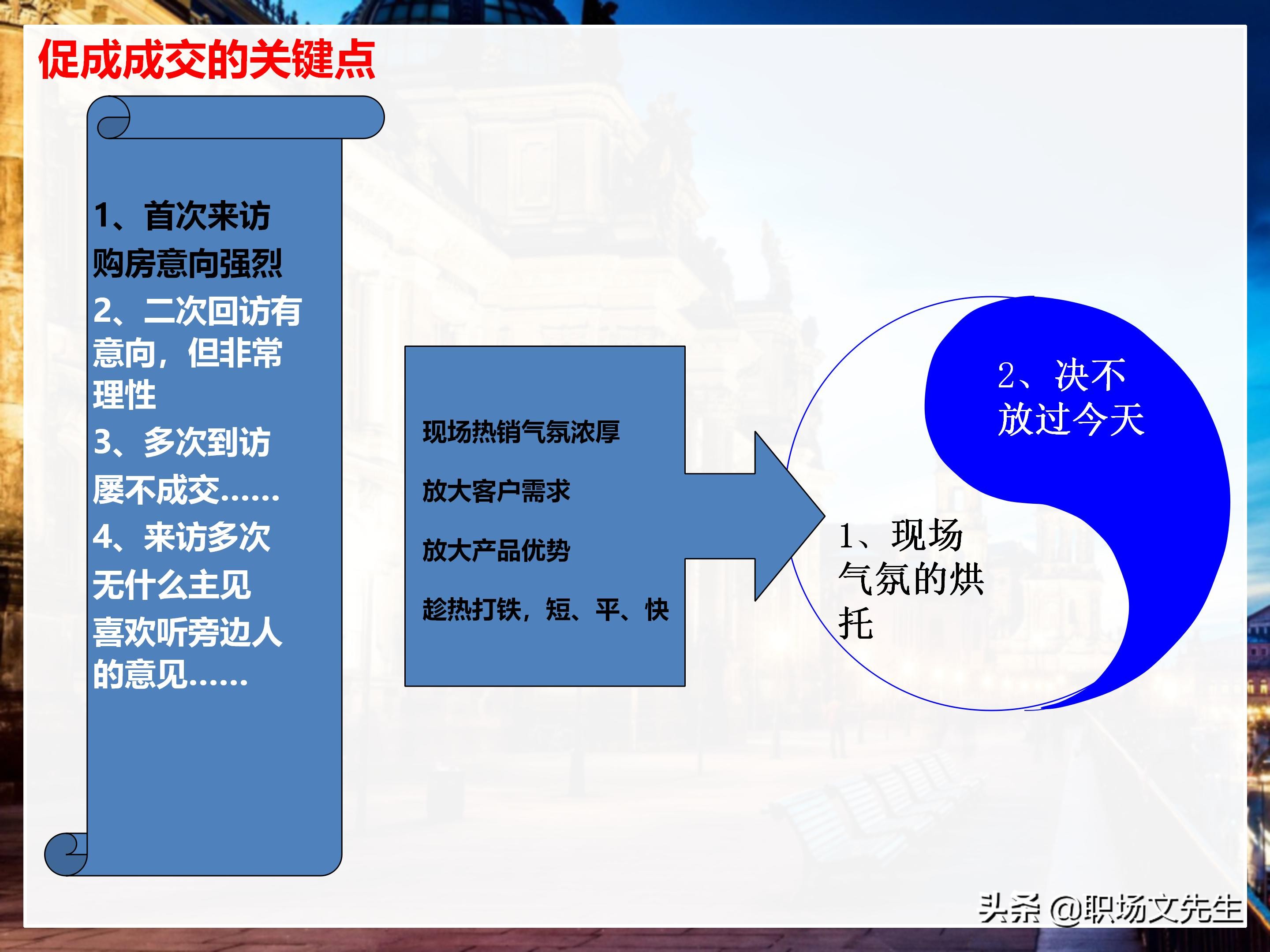 促成成交的关键点

1、首次来访购房意向强烈
2、二次回访有意向，但非常理性
3、多次到访屡不成交……
4、来访多次无什么主见喜欢听旁边人的意见……

现场热销气氛浓厚

放大客户需求

放大产品优势

趁热打铁，短、平、快

2、决不放过今天

1、现场气氛的烘托

头条 @职场文先生